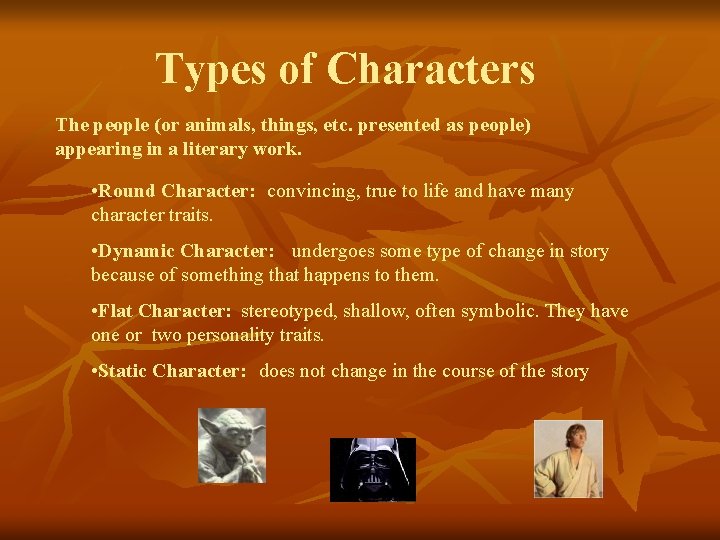 Types of Characters

The people (or animals, things, etc. presented as people) appearing in a literary work.

•Round Character: convincing, true to life and have many character traits.

•Dynamic Character: undergoes some type of change in story because of something that happens to them.

•Flat Character: stereotyped, shallow, often symbolic. They have one or two personality traits.

•Static Character: does not change in the course of the story